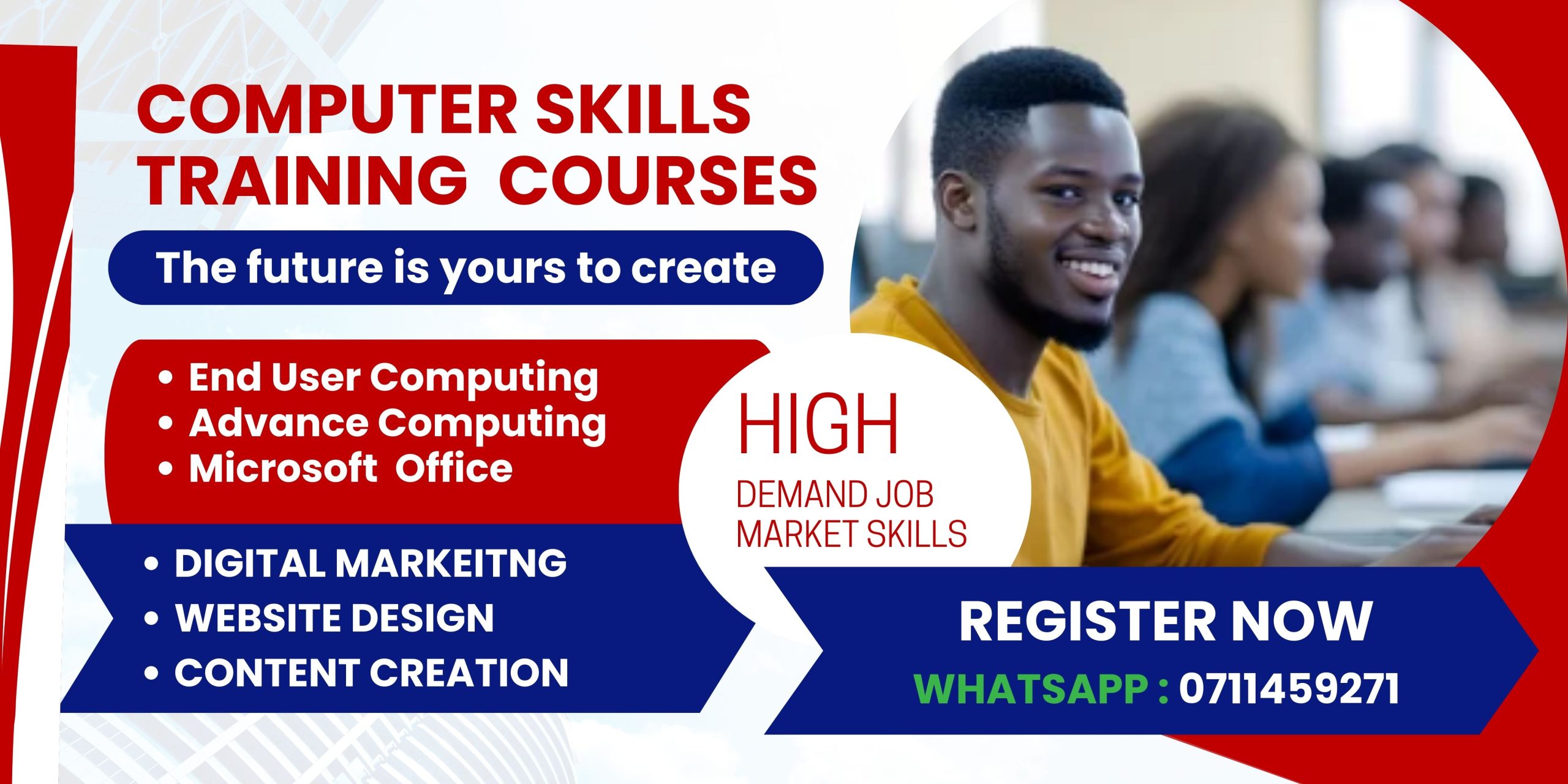 COMPUTER SKILLS TRAINING COURSES

The future is yours to create

• End User Computing
• Advance Computing
• Microsoft Office

• DIGITAL MARKEITNG
• WEBSITE DESIGN
• CONTENT CREATION

HIGH
DEMAND JOB MARKET SKILLS

REGISTER NOW
WHATSAPP : 0711459271